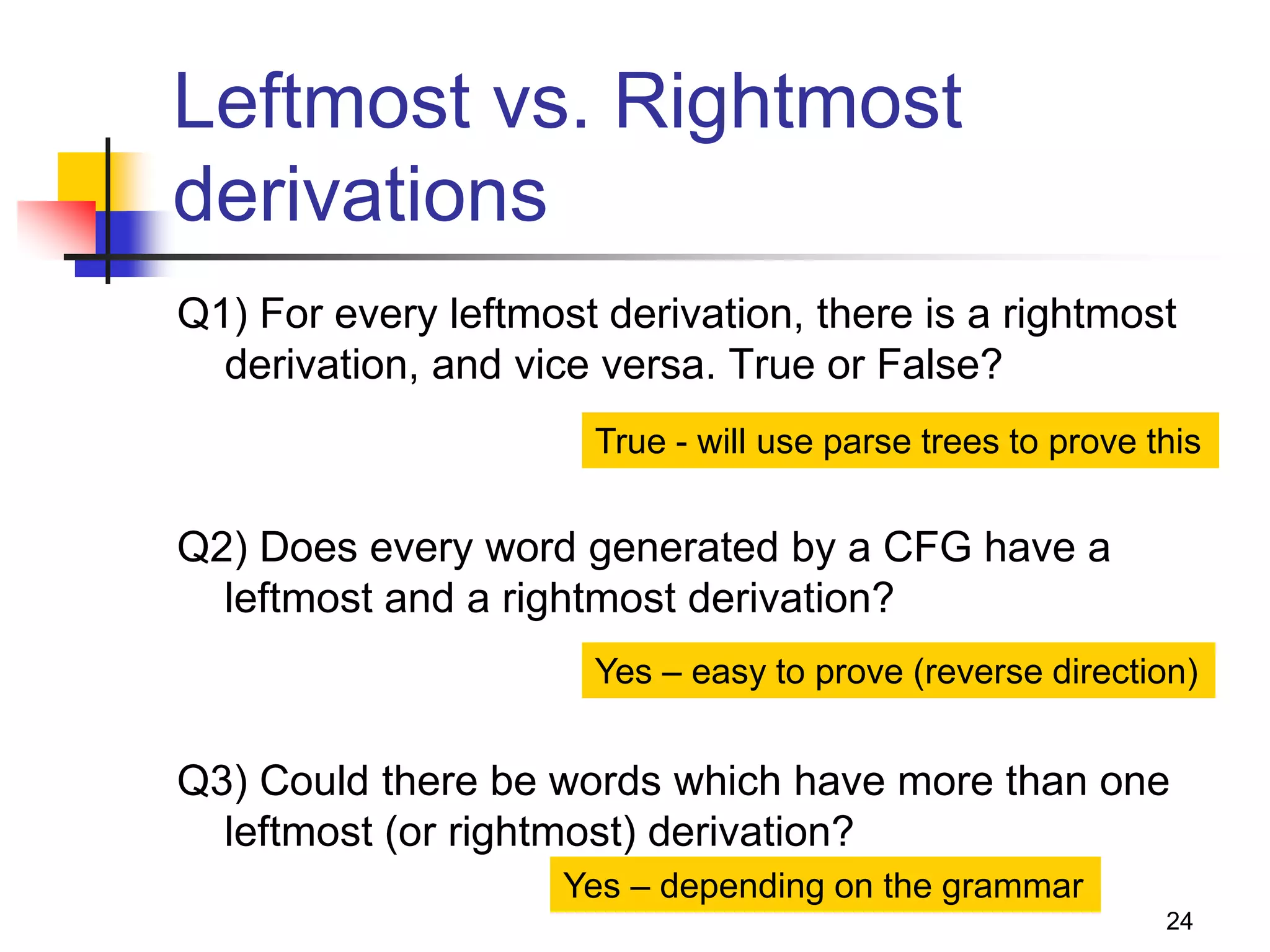 Leftmost vs. Rightmost derivations

Q1) For every leftmost derivation, there is a rightmost derivation, and vice versa. True or False?

True - will use parse trees to prove this

Q2) Does every word generated by a CFG have a leftmost and a rightmost derivation?

Yes – easy to prove (reverse direction)

Q3) Could there be words which have more than one leftmost (or rightmost) derivation?

Yes – depending on the grammar

24